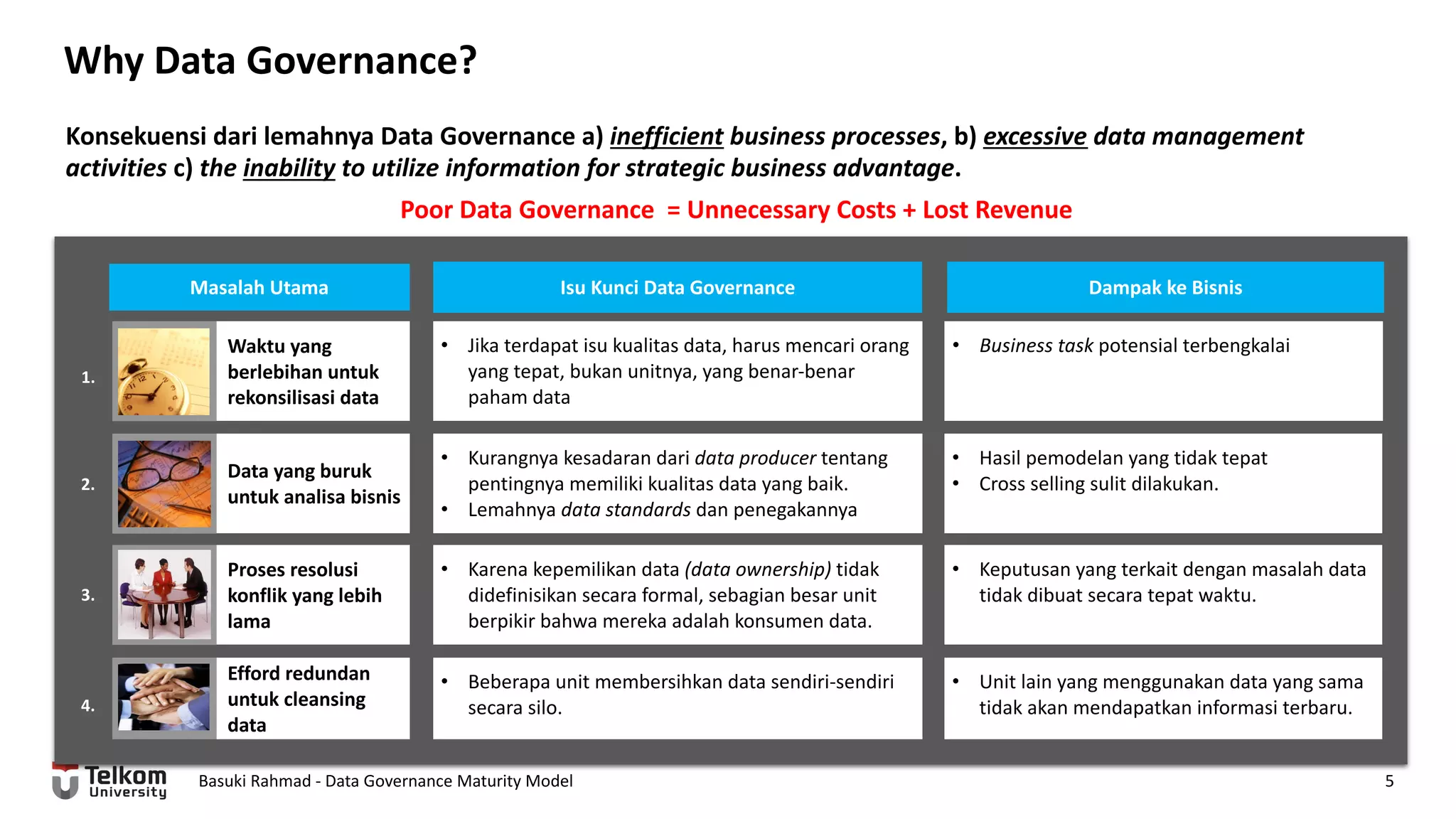 Why Data Governance?

Konsekuensi dari lemahnya Data Governance a) inefficient business processes, b) excessive data management activities c) the inability to utilize information for strategic business advantage.

Poor Data Governance = Unnecessary Costs + Lost Revenue

| | Masalah Utama | Isu Kunci Data Governance | Dampak ke Bisnis |
|---|---|---|---|
| 1. | Waktu yang berlebihan untuk rekonsilisasi data | • Jika terdapat isu kualitas data, harus mencari orang yang tepat, bukan unitnya, yang benar-benar paham data | • Business task potensial terbengkalai |
| 2. | Data yang buruk untuk analisa bisnis | • Kurangnya kesadaran dari data producer tentang pentingnya memiliki kualitas data yang baik. • Lemahnya data standards dan penegakannya | • Hasil pemodelan yang tidak tepat • Cross selling sulit dilakukan. |
| 3. | Proses resolusi konflik yang lebih lama | • Karena kepemilikan data (data ownership) tidak didefinisikan secara formal, sebagian besar unit berpikir bahwa mereka adalah konsumen data. | • Keputusan yang terkait dengan masalah data tidak dibuat secara tepat waktu. |
| 4. | Efford redundan untuk cleansing data | • Beberapa unit membersihkan data sendiri-sendiri secara silo. | • Unit lain yang menggunakan data yang sama tidak akan mendapatkan informasi terbaru. |

Telkom University

Basuki Rahmad - Data Governance Maturity Model

5